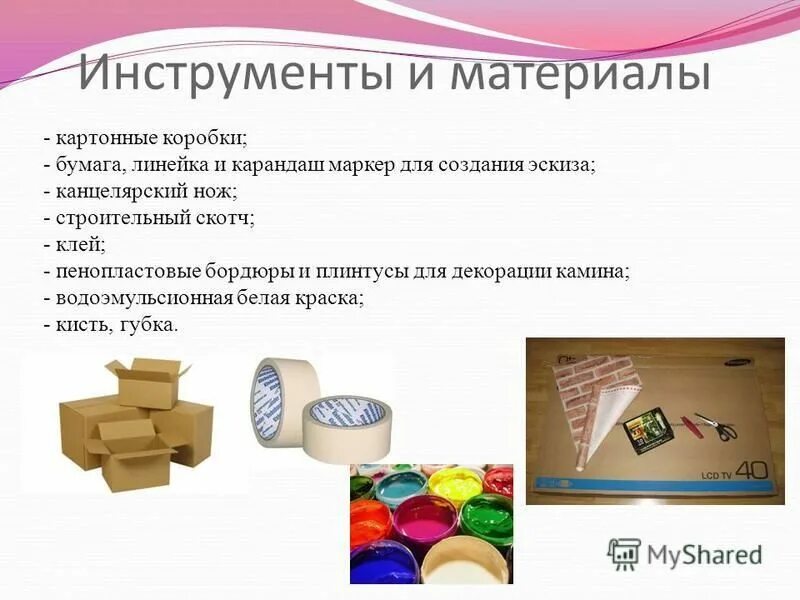 Инструменты и материалы

- картонные коробки;
- бумага, линейка и карандаш маркер для создания эскиза;
- канцелярский нож;
- строительный скотч;
- клей;
- пенопластовые бордюры и плинтусы для декорации камина;
- водоэмульсионная белая краска;
- кисть, губка.

SAMSUNG
LCD TV 40

MyShared